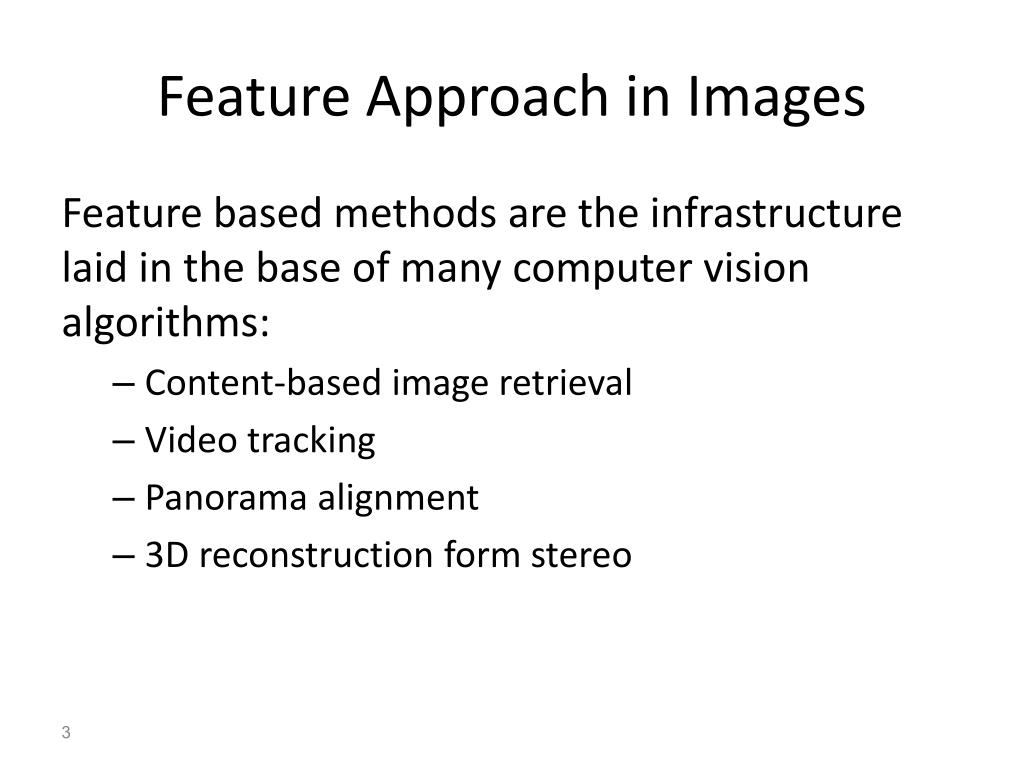 Feature Approach in Images

Feature based methods are the infrastructure laid in the base of many computer vision algorithms:

– Content-based image retrieval
– Video tracking
– Panorama alignment
– 3D reconstruction form stereo

3